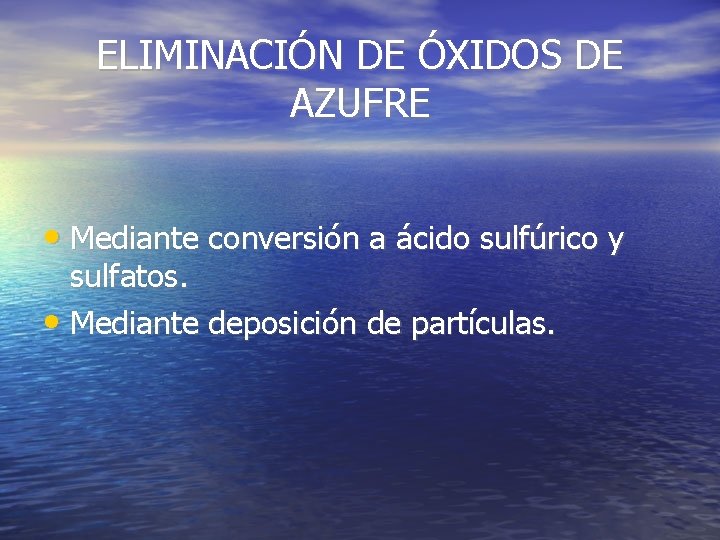 ELIMINACIÓN DE ÓXIDOS DE AZUFRE

• Mediante conversión a ácido sulfúrico y sulfatos.
• Mediante deposición de partículas.